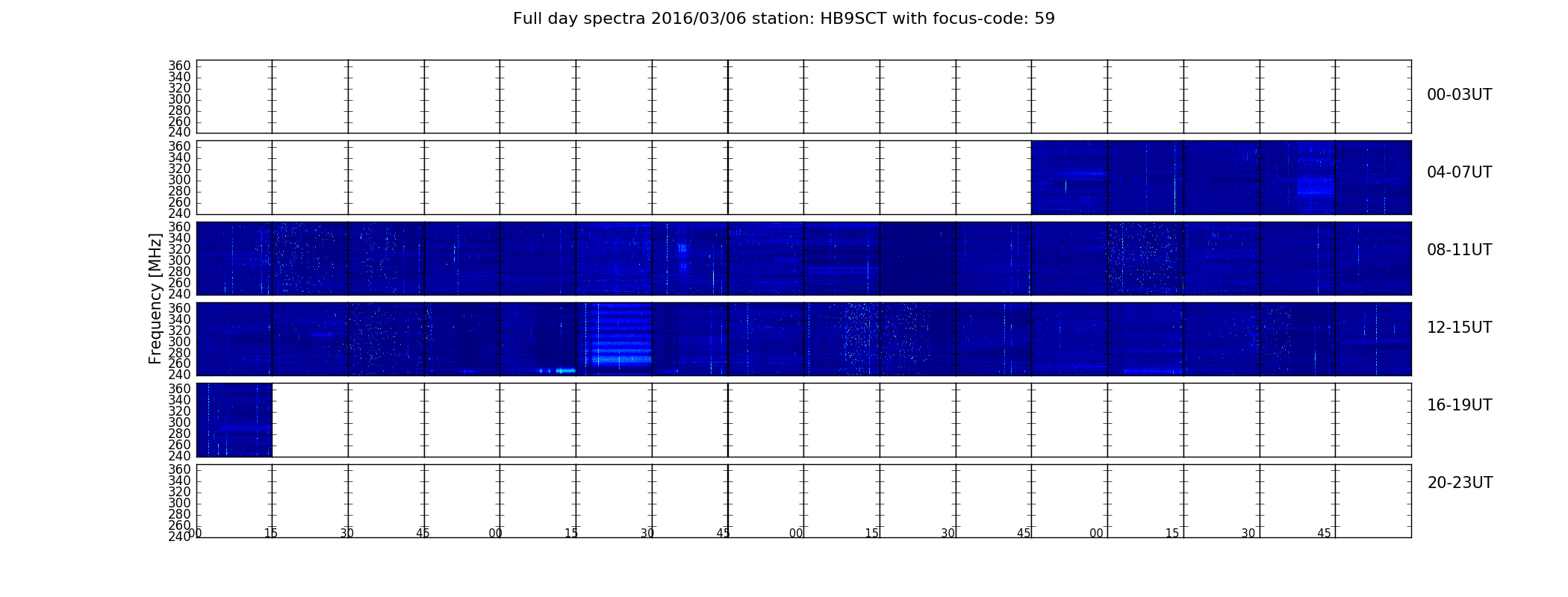 Full day spectra 2016/03/06 station: HB9SCT with focus-code: 59

Frequency [MHz]

360
340
320
300
280
260
240

00-03UT

360
340
320
300
280
260
240

04-07UT

360
340
320
300
280
260
240

08-11UT

360
340
320
300
280
260
240

12-15UT

360
340
320
300
280
260
240

16-19UT

360
340
320
300
280
260
240

20-23UT

00 15 30 45 00 15 30 45 00 15 30 45 00 15 30 45